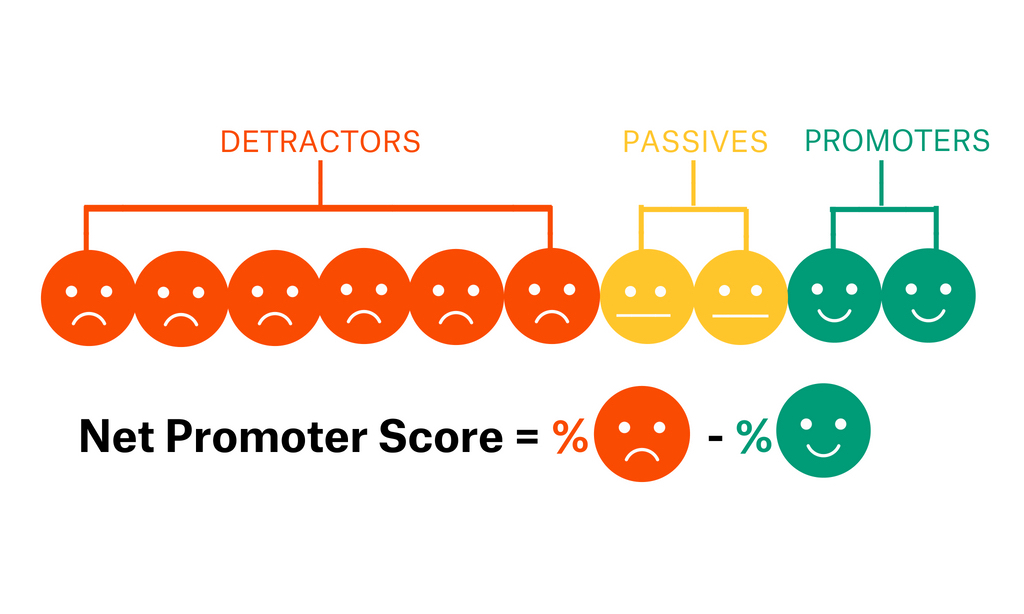 DETRACTORS

PASSIVES

PROMOTERS

Net Promoter Score = % - %